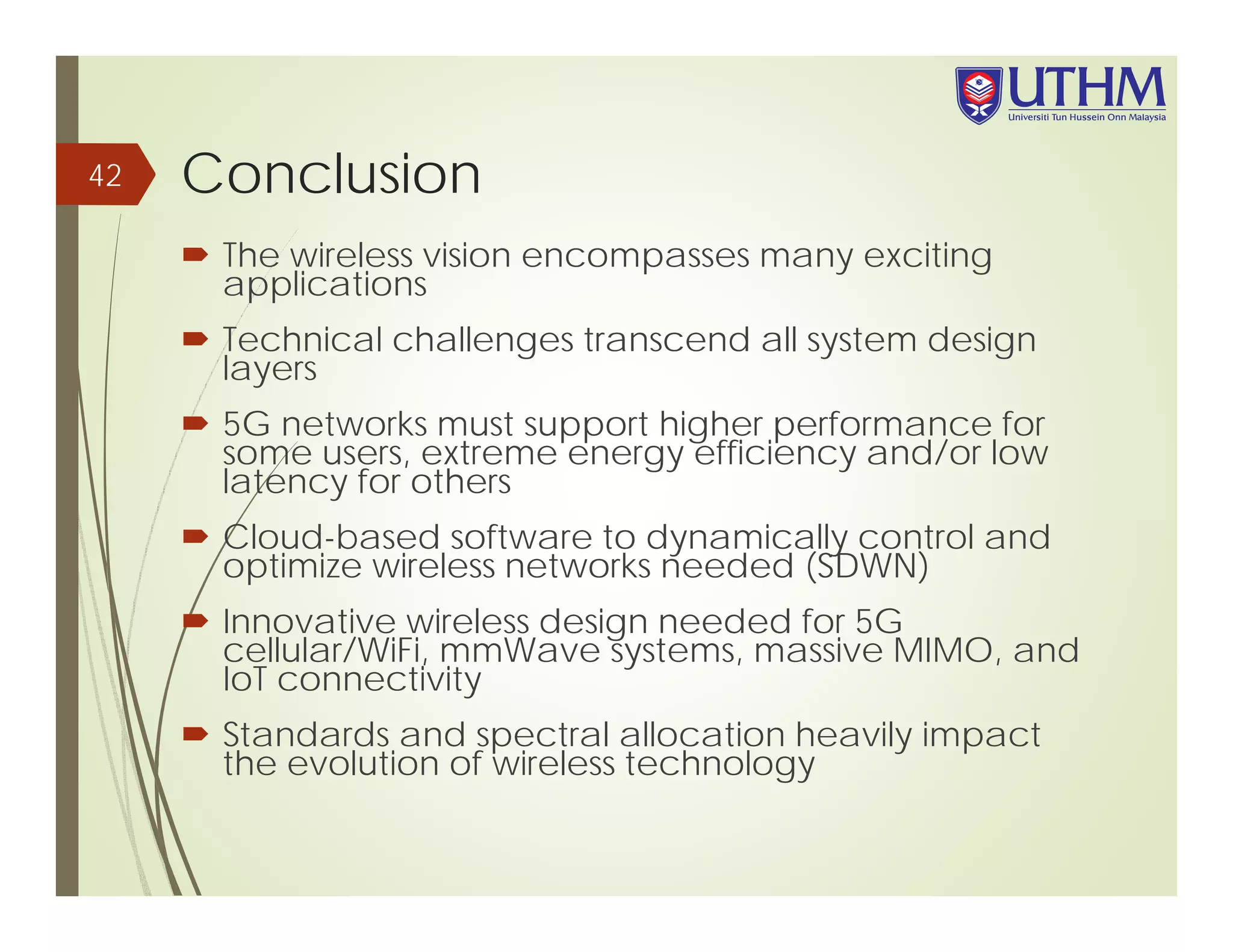 UTHM
Universiti Tun Hussein Onn Malaysia

42

Conclusion

The wireless vision encompasses many exciting applications

Technical challenges transcend all system design layers

5G networks must support higher performance for some users, extreme energy efficiency and/or low latency for others

Cloud-based software to dynamically control and optimize wireless networks needed (SDWN)

Innovative wireless design needed for 5G cellular/WiFi, mmWave systems, massive MIMO, and IoT connectivity

Standards and spectral allocation heavily impact the evolution of wireless technology